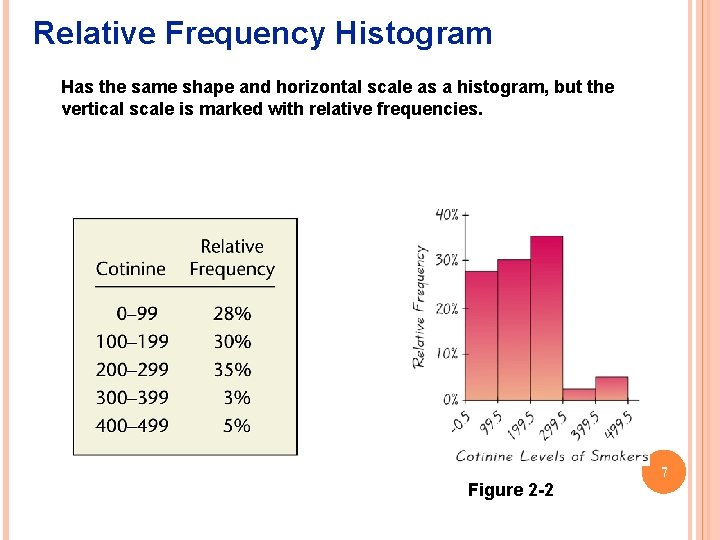 Relative Frequency Histogram

Has the same shape and horizontal scale as a histogram, but the vertical scale is marked with relative frequencies.

| Cotinine | Relative Frequency |
|---|---|
| 0–99 | 28% |
| 100–199 | 30% |
| 200–299 | 35% |
| 300–399 | 3% |
| 400–499 | 5% |

40%
30%
20%
10%
0%
Relative Frequency
-0.5
99.5
199.5
299.5
399.5
499.5
Cotinine Levels of Smokers

7

Figure 2-2